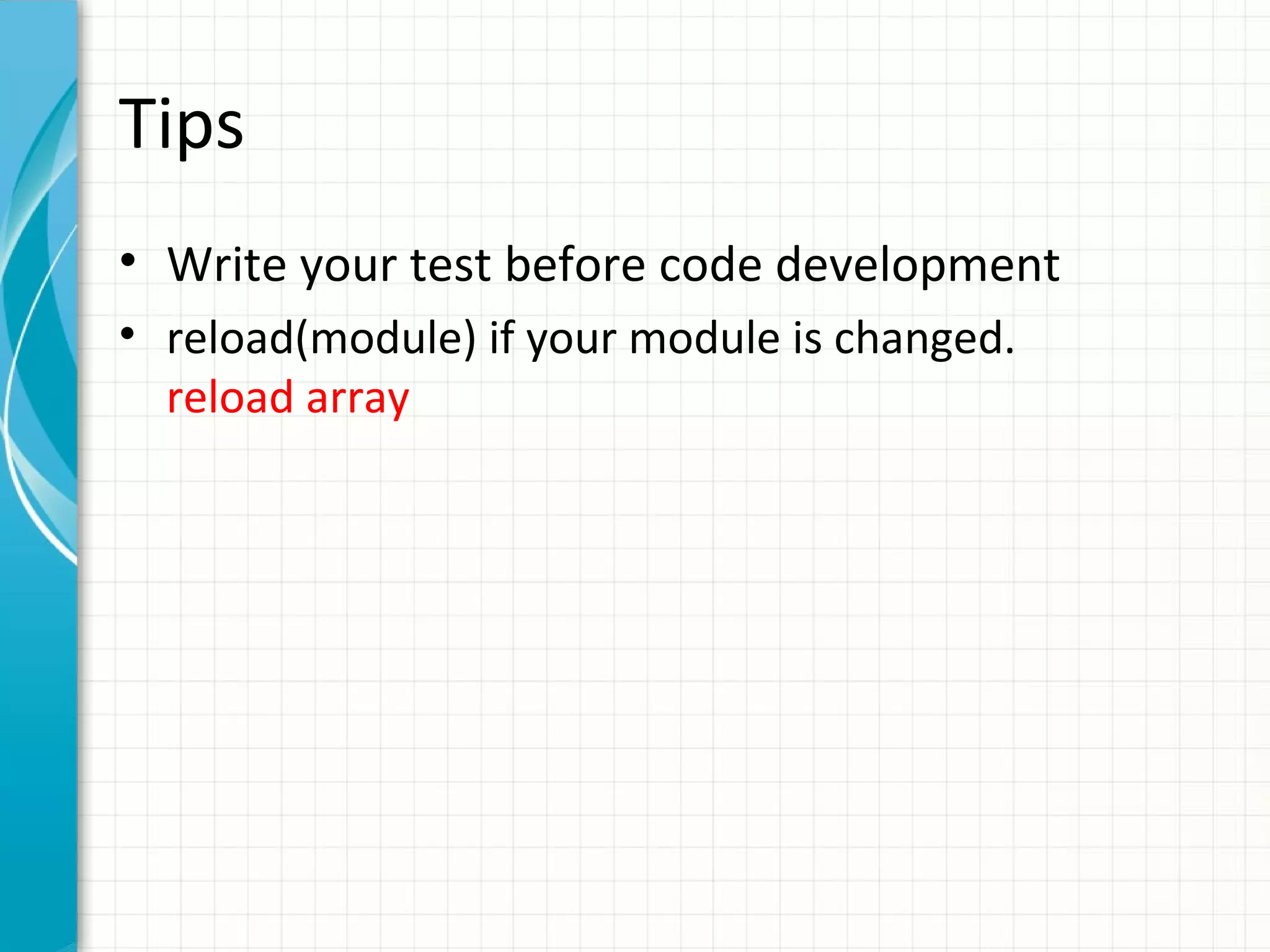 Tips

• Write your test before code development
• reload(module) if your module is changed.
reload array